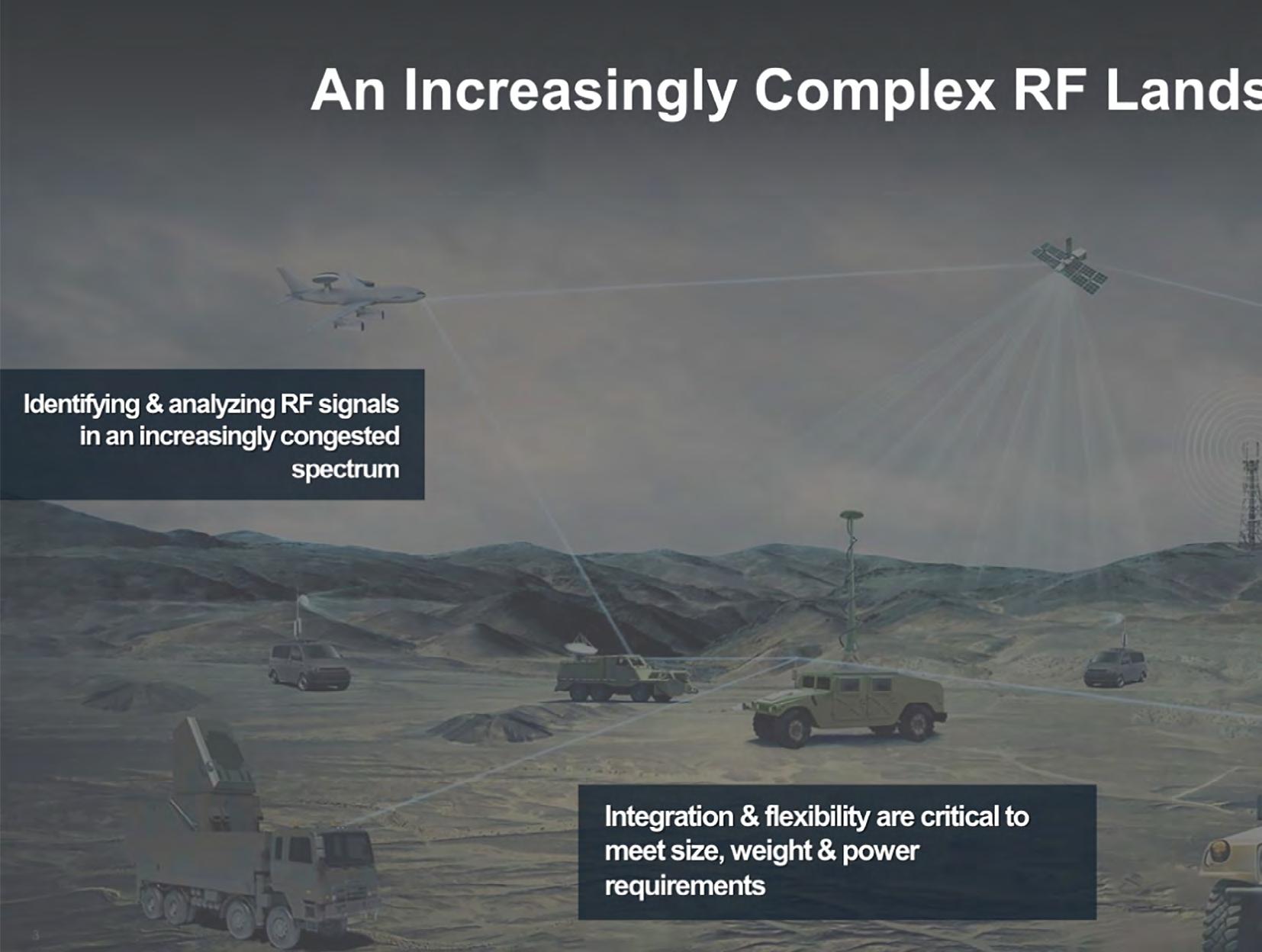 An Increasingly Complex RF Lands

Identifying & analyzing RF signals in an increasingly congested spectrum

Integration & flexibility are critical to meet size, weight & power requirements

3